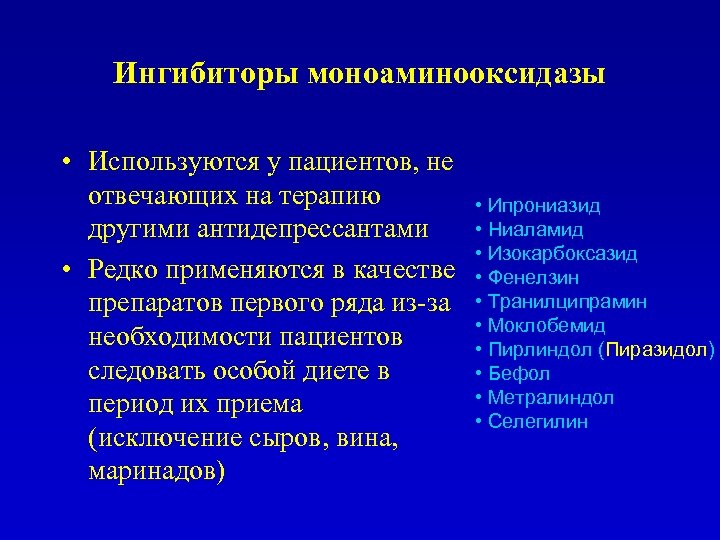 Ингибиторы моноаминооксидазы

• Используются у пациентов, не отвечающих на терапию другими антидепрессантами

• Редко применяются в качестве препаратов первого ряда из-за необходимости пациентов следовать особой диете в период их приема (исключение сыров, вина, маринадов)

• Ипрониазид
• Ниаламид
• Изокарбоксазид
• Фенелзин
• Транилципрамин
• Моклобемид
• Пирлиндол (Пиразидол)
• Бефол
• Метралиндол
• Селегилин